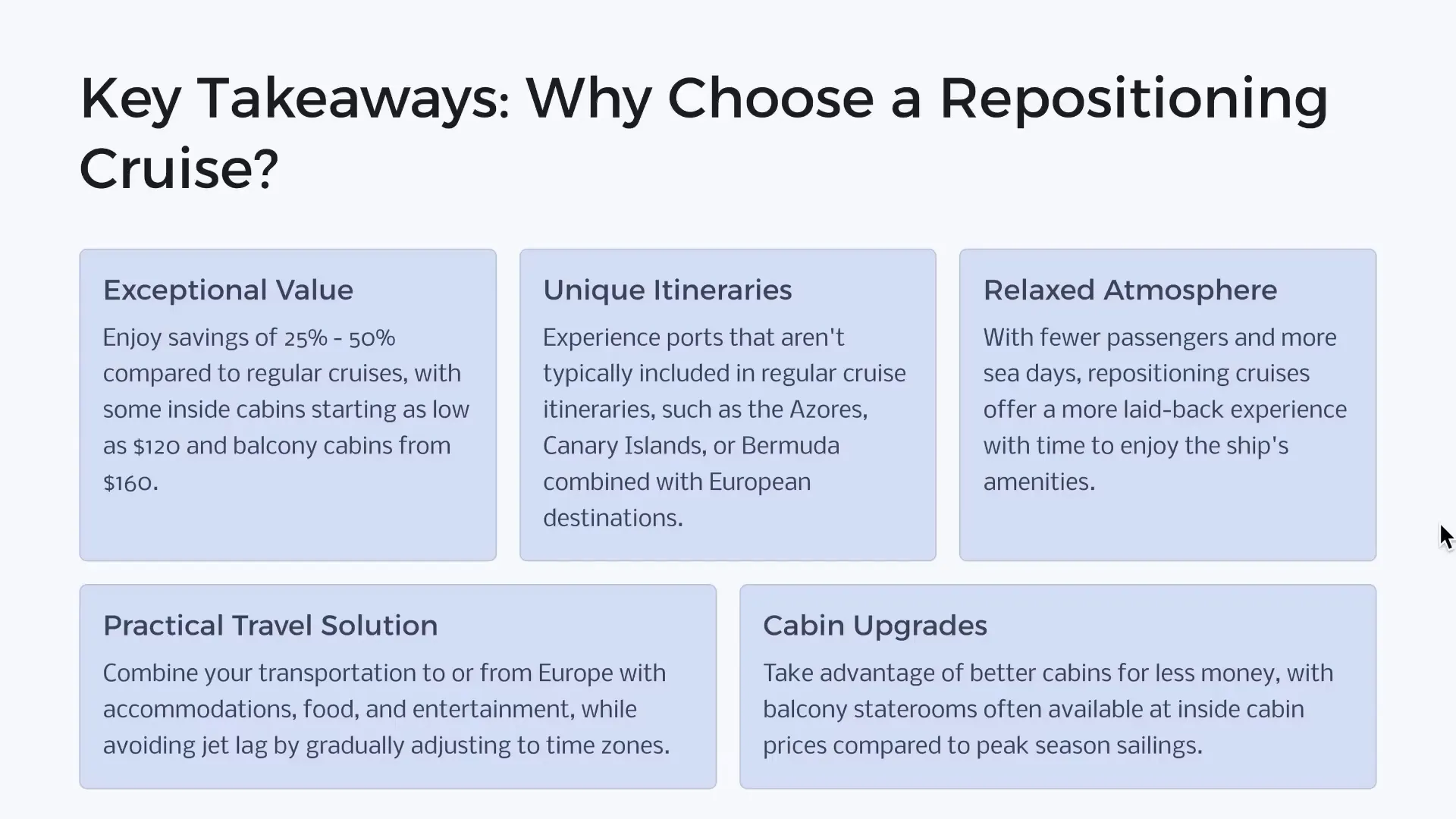 Key Takeaways: Why Choose a Repositioning Cruise?

Exceptional Value

Enjoy savings of 25% - 50% compared to regular cruises, with some inside cabins starting as low as $120 and balcony cabins from $160.

Unique Itineraries

Experience ports that aren't typically included in regular cruise itineraries, such as the Azores, Canary Islands, or Bermuda combined with European destinations.

Relaxed Atmosphere

With fewer passengers and more sea days, repositioning cruises offer a more laid-back experience with time to enjoy the ship's amenities.

Practical Travel Solution

Combine your transportation to or from Europe with accommodations, food, and entertainment, while avoiding jet lag by gradually adjusting to time zones.

Cabin Upgrades

Take advantage of better cabins for less money, with balcony staterooms often available at inside cabin prices compared to peak season sailings.